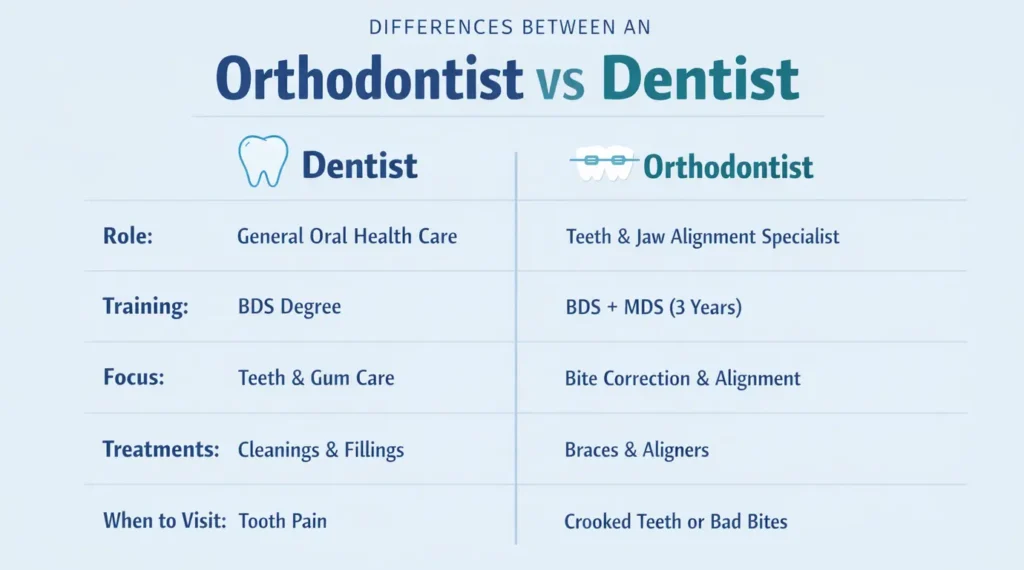 DIFFERENCES BETWEEN AN

Orthodontist vs Dentist

| | Dentist | Orthodontist |
|---|---|---|
| Role: | General Oral Health Care | Teeth & Jaw Alignment Specialist |
| Training: | BDS Degree | BDS + MDS (3 Years) |
| Focus: | Teeth & Gum Care | Bite Correction & Alignment |
| Treatments: | Cleanings & Fillings | Braces & Aligners |
| When to Visit: | Tooth Pain | Crooked Teeth or Bad Bites |